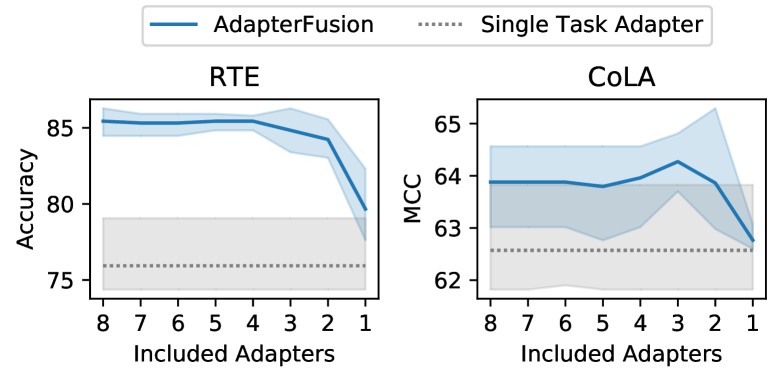 AdapterFusion
Single Task Adapter

RTE
Accuracy
85
80
75
8 7 6 5 4 3 2 1
Included Adapters

CoLA
MCC
65
64
63
62
8 7 6 5 4 3 2 1
Included Adapters